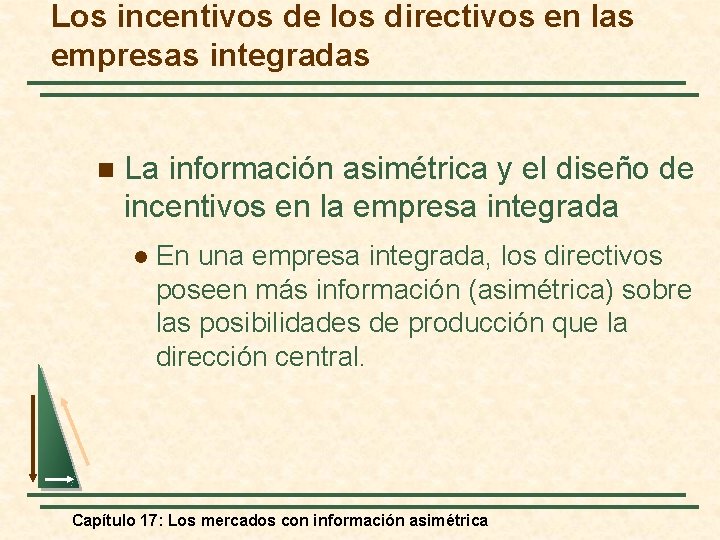 Los incentivos de los directivos en las empresas integradas

La información asimétrica y el diseño de incentivos en la empresa integrada

En una empresa integrada, los directivos poseen más información (asimétrica) sobre las posibilidades de producción que la dirección central.

Capítulo 17: Los mercados con información asimétrica